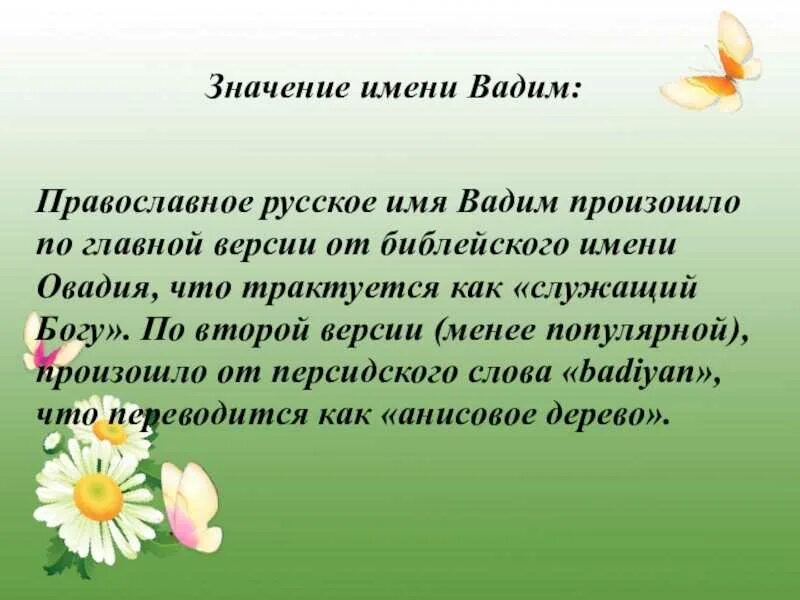 Значение имени Вадим:

Православное русское имя Вадим произошло по главной версии от библейского имени Овадия, что трактуется как «служащий Богу». По второй версии (менее популярной), произошло от персидского слова «badiyan», что переводится как «анисовое дерево».